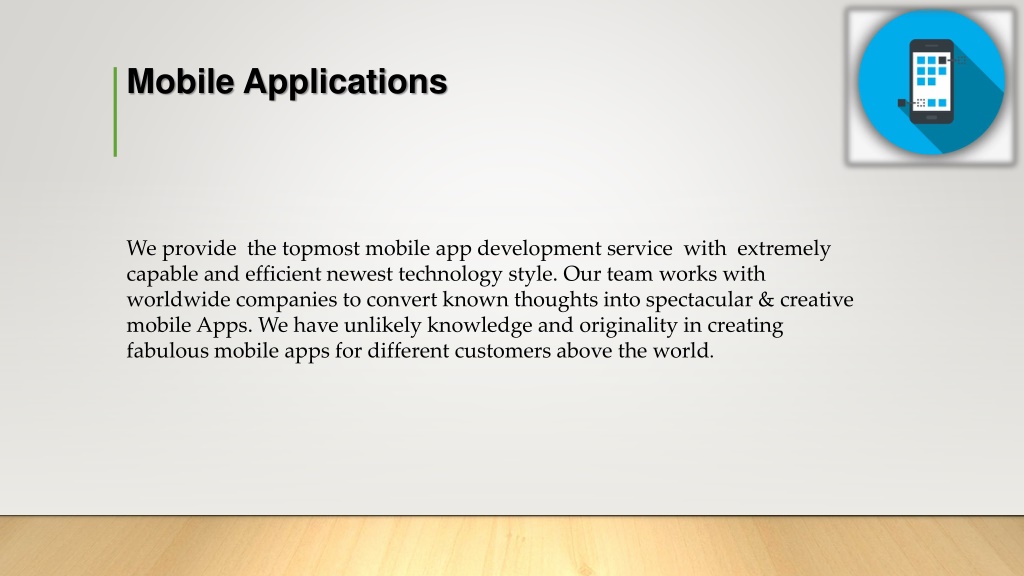 Mobile Applications

We provide the topmost mobile app development service with extremely capable and efficient newest technology style. Our team works with worldwide companies to convert known thoughts into spectacular & creative mobile Apps. We have unlikely knowledge and originality in creating fabulous mobile apps for different customers above the world.